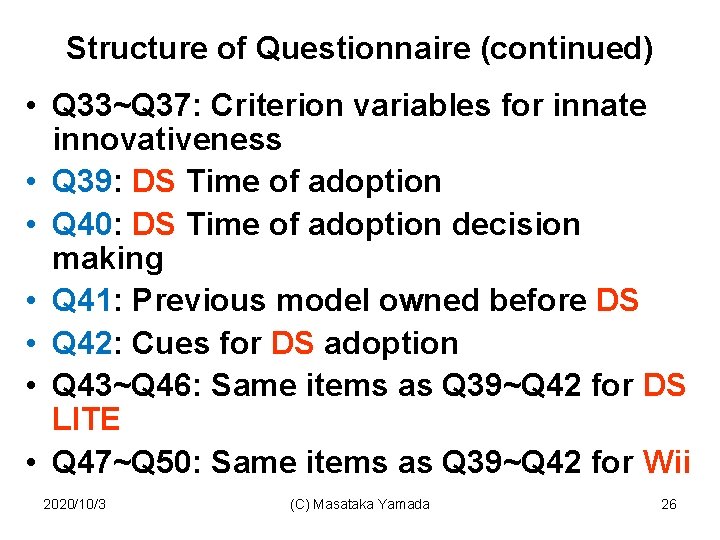 Structure of Questionnaire (continued)

• Q33~Q37: Criterion variables for innate innovativeness
• Q39: DS Time of adoption
• Q40: DS Time of adoption decision making
• Q41: Previous model owned before DS
• Q42: Cues for DS adoption
• Q43~Q46: Same items as Q39~Q42 for DS LITE
• Q47~Q50: Same items as Q39~Q42 for Wii

2020/10/3 (C) Masataka Yamada 26